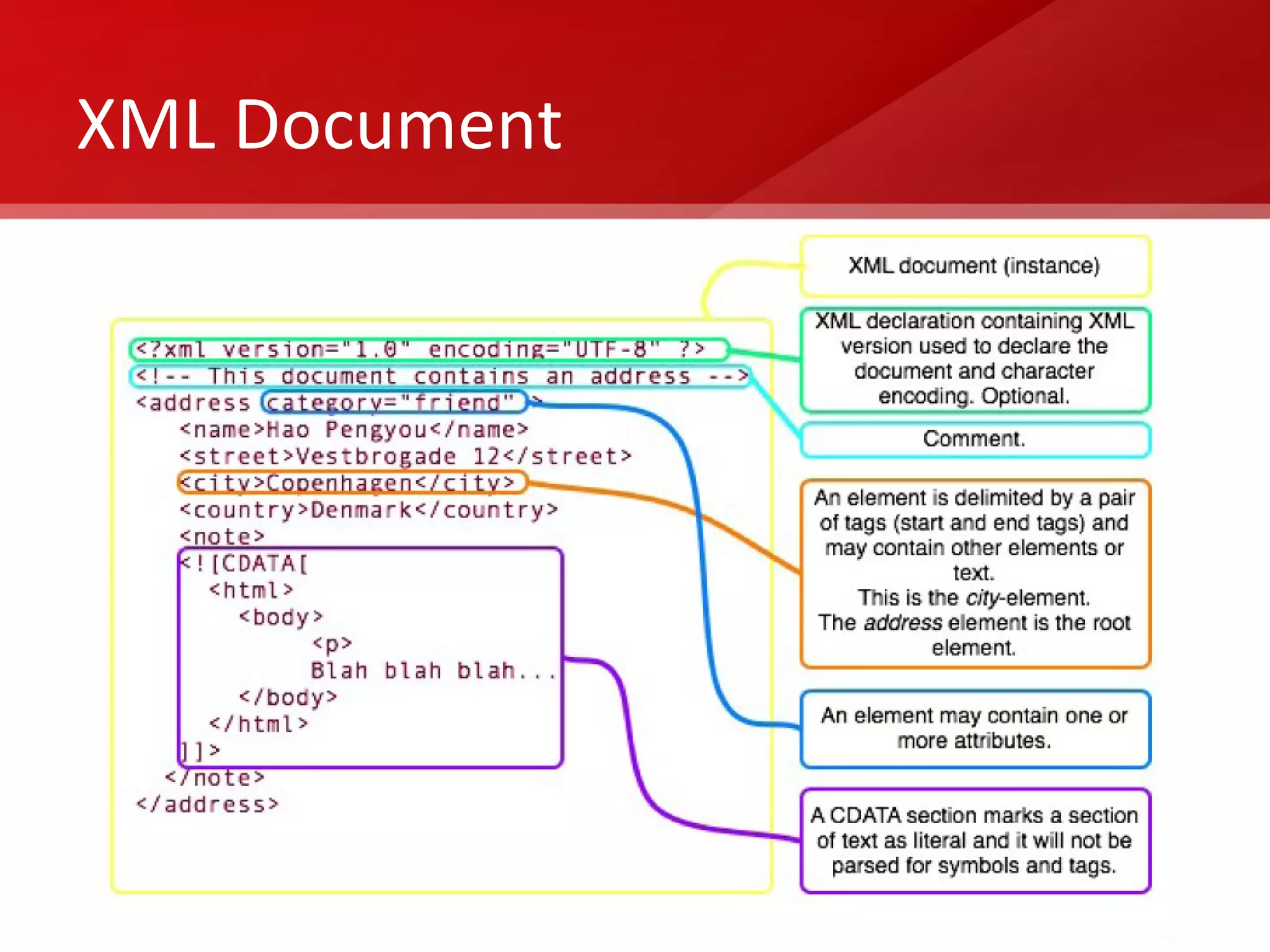 XML Document

<?xml version="1.0" encoding="UTF-8" ?>
<!-- This document contains an address -->
<address category="friend" >
<name>Hao Pengyou</name>
<street>Vestbrogade 12</street>
<city>Copenhagen</city>
<country>Denmark</country>
<note>
<![CDATA[
<html>
<body>
<p>
Blah blah blah...
</body>
</html>
]]>
</note>
</address>

XML document (instance)

XML declaration containing XML version used to declare the document and character encoding. Optional.

Comment.

An element is delimited by a pair of tags (start and end tags) and may contain other elements or text.
This is the city-element.
The address element is the root element.

An element may contain one or more attributes.

A CDATA section marks a section of text as literal and it will not be parsed for symbols and tags.